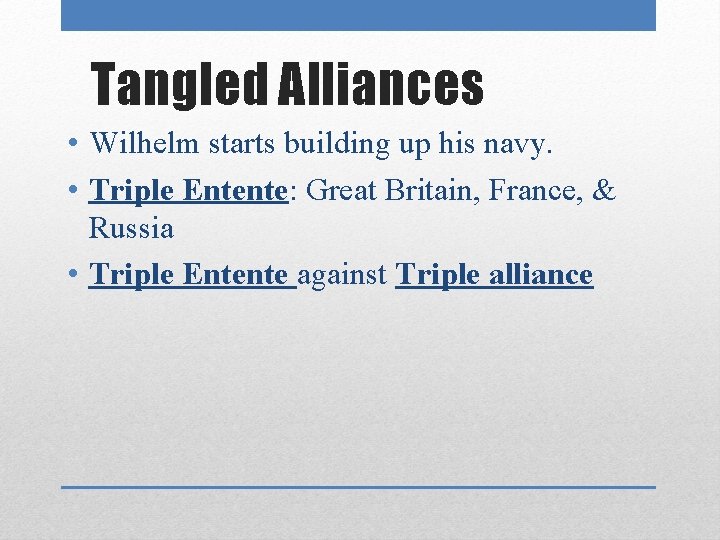 Tangled Alliances

• Wilhelm starts building up his navy.

• Triple Entente: Great Britain, France, & Russia

• Triple Entente against Triple alliance